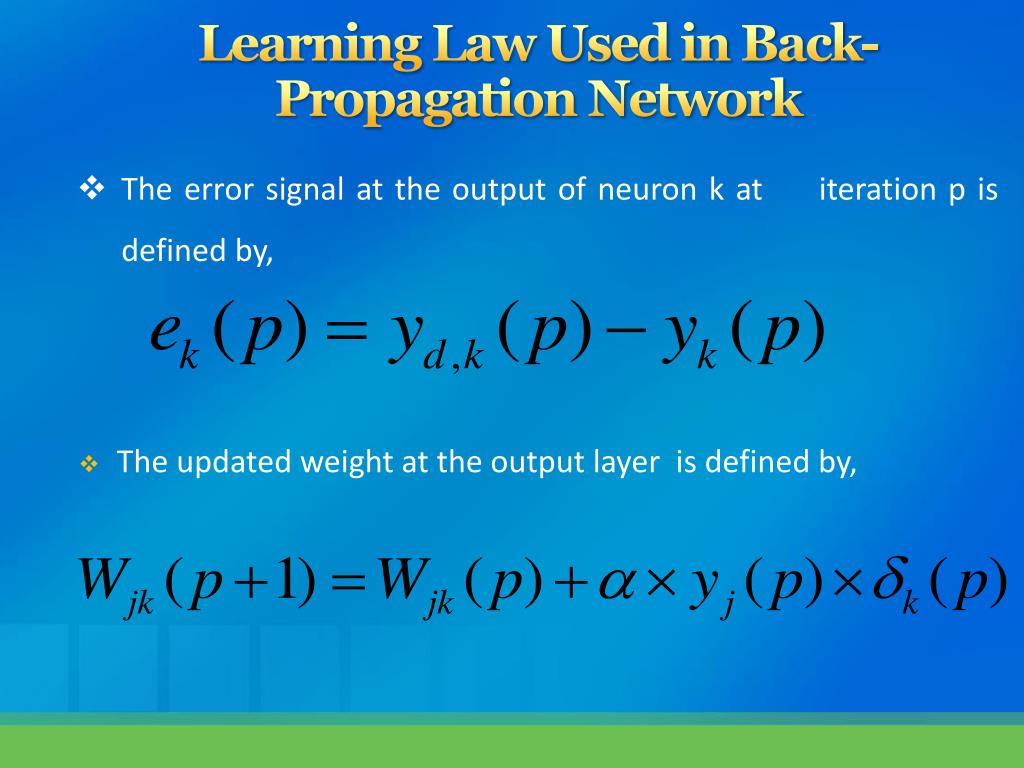 Learning Law Used in Back-Propagation Network

❖ The error signal at the output of neuron k at iteration p is defined by,

$e_k(p) = y_{d,k}(p) - y_k(p)$

❖ The updated weight at the output layer is defined by,

$W_{jk}(p+1) = W_{jk}(p) + \alpha \times y_j(p) \times \delta_k(p)$